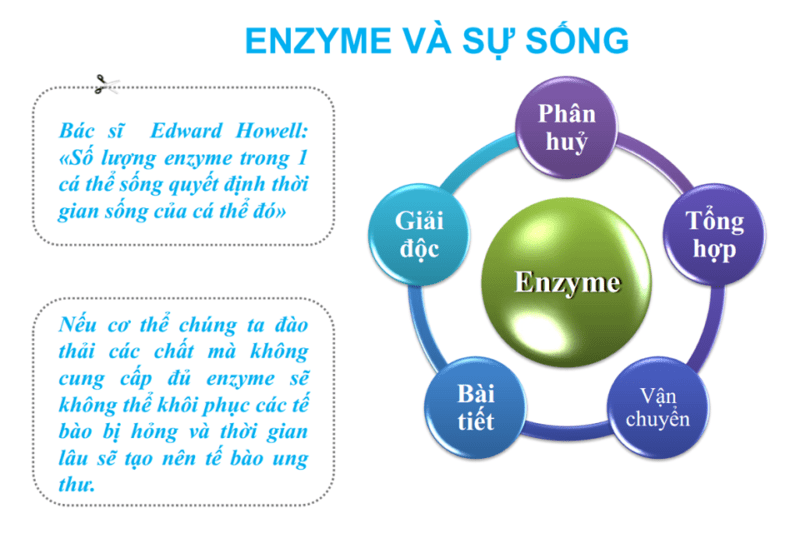 ENZYME VÀ SỰ SỐNG

Bác sĩ Edward Howell: «Số lượng enzyme trong 1 cá thể sống quyết định thời gian sống của cá thể đó»

Nếu cơ thể chúng ta đào thải các chất mà không cung cấp đủ enzyme sẽ không thể khôi phục các tế bào bị hỏng và thời gian lâu sẽ tạo nên tế bào ung thư.

Phân huỷ

Tổng hợp

Vận chuyển

Bài tiết

Giải độc

Enzyme